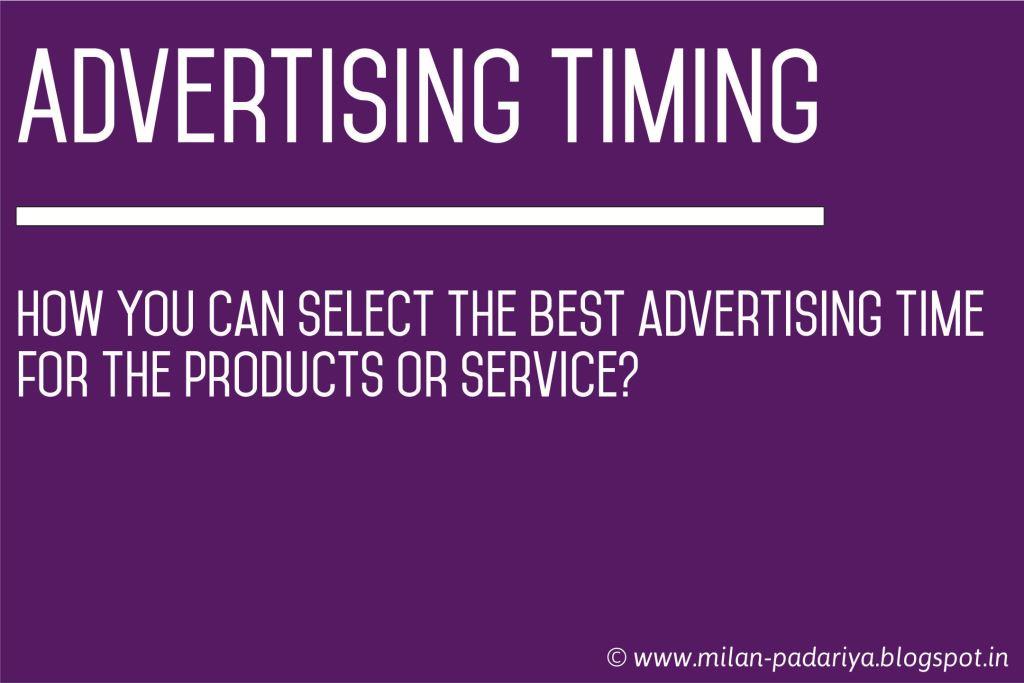 ADVERTISING TIMING

HOW YOU CAN SELECT THE BEST ADVERTISING TIME FOR THE PRODUCTS OR SERVICE?

© www.milan-padariya.blogspot.in